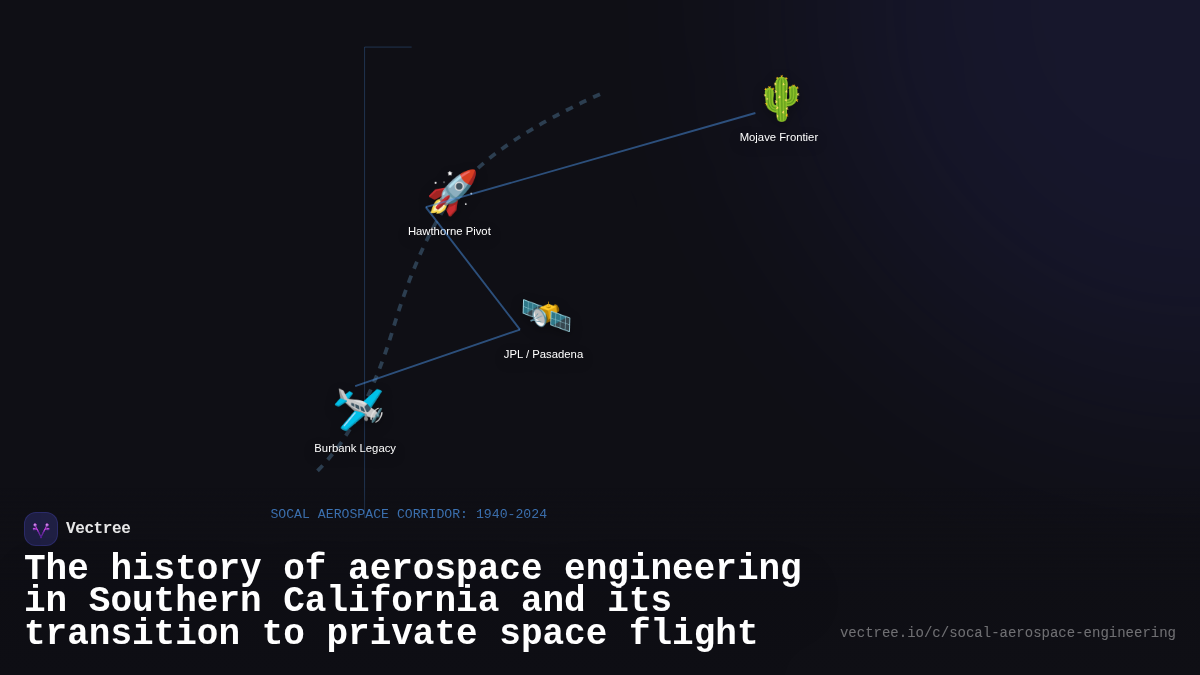 Mojave Frontier

Hawthorne Pivot

JPL / Pasadena

Burbank Legacy

SOCAL AEROSPACE CORRIDOR: 1940-2024

Vectree

The history of aerospace engineering in Southern California and its transition to private space flight

vectree.io/c/socal-aerospace-engineering